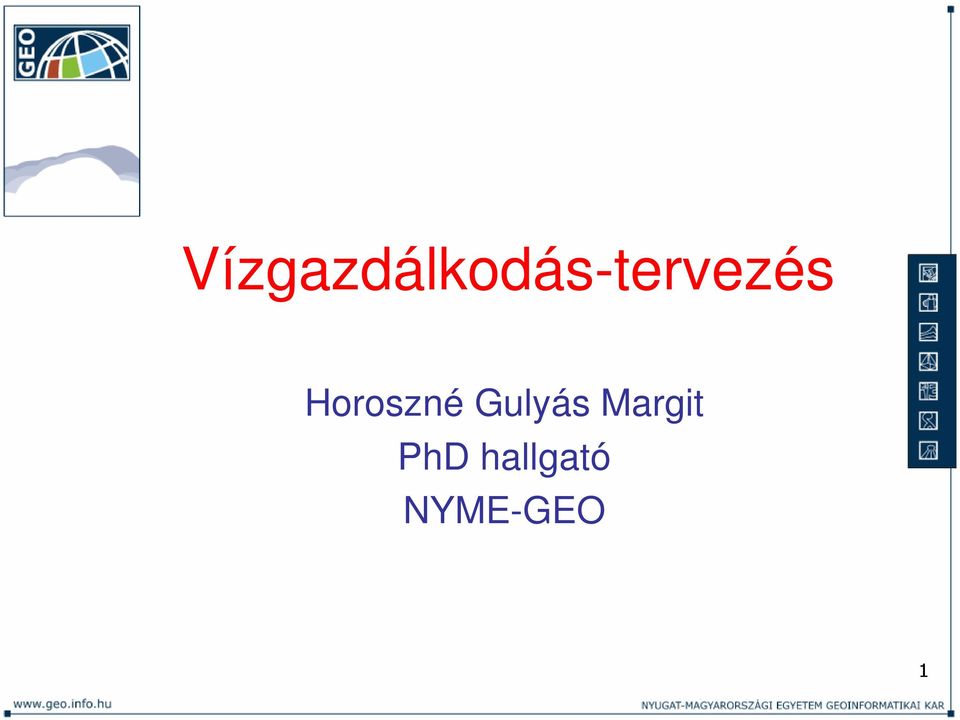 GEO

Vízgazdálkodás-tervezés

Horoszné Gulyás Margit
PhD hallgató
NYME-GEO

1

www.geo.info.hu

NYUGAT-MAGYARORSZÁGI EGYETEM GEOINFORMATIKAI KAR